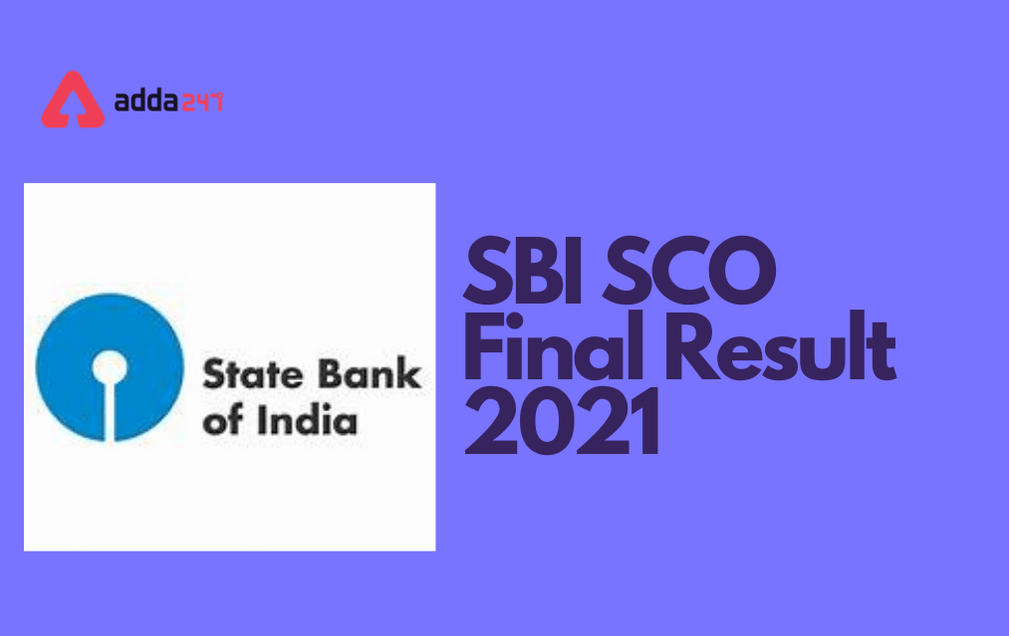 adda247

State Bank of India

SBI SCO Final Result 2021